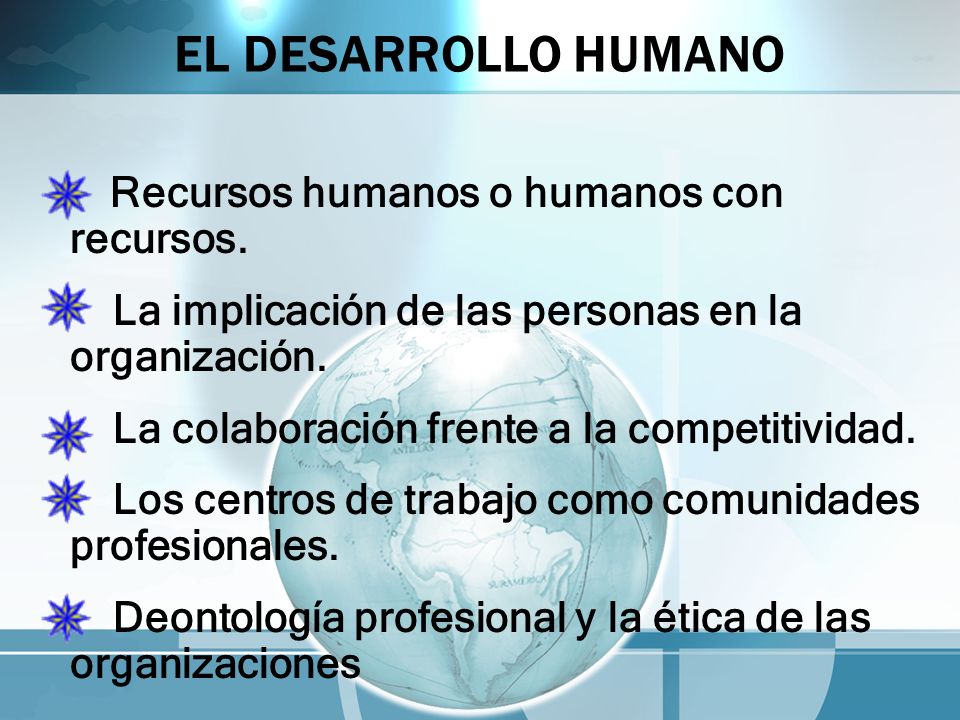 EL DESARROLLO HUMANO

Recursos humanos o humanos con recursos.

La implicación de las personas en la organización.

La colaboración frente a la competitividad.

Los centros de trabajo como comunidades profesionales.

Deontología profesional y la ética de las organizaciones